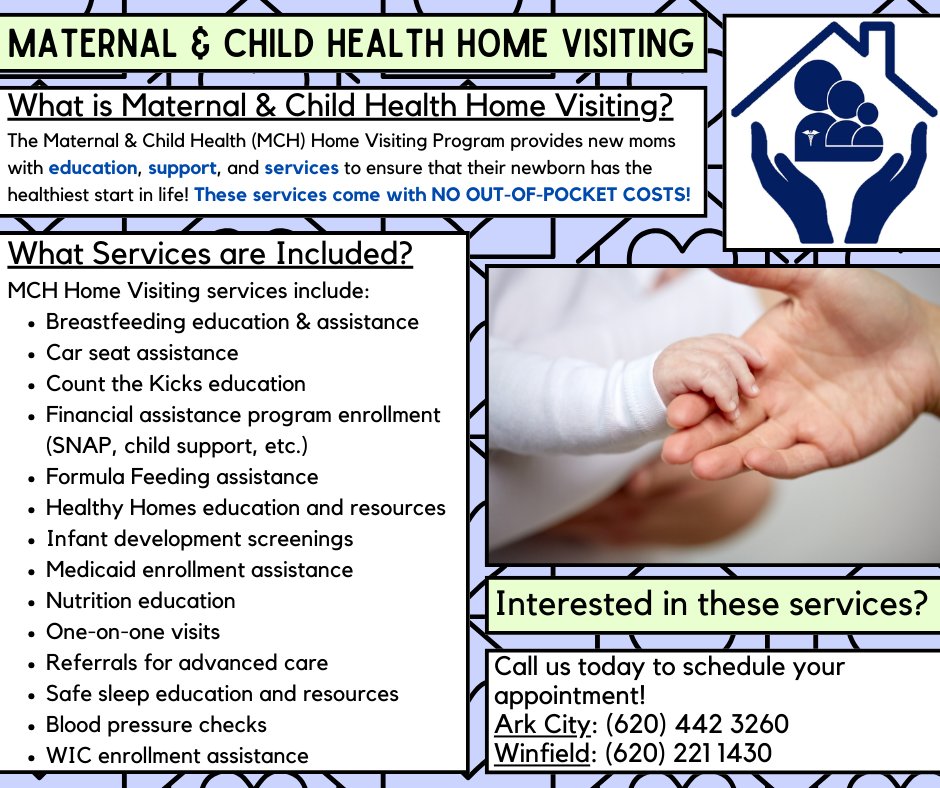 MATERNAL & CHILD HEALTH HOME VISITING

What is Maternal & Child Health Home Visiting?

The Maternal & Child Health (MCH) Home Visiting Program provides new moms with education, support, and services to ensure that their newborn has the healthiest start in life! These services come with NO OUT-OF-POCKET COSTS!

What Services are Included?

MCH Home Visiting services include:

- Breastfeeding education & assistance
- Car seat assistance
- Count the Kicks education
- Financial assistance program enrollment (SNAP, child support, etc.)
- Formula Feeding assistance
- Healthy Homes education and resources
- Infant development screenings
- Medicaid enrollment assistance
- Nutrition education
- One-on-one visits
- Referrals for advanced care
- Safe sleep education and resources
- Blood pressure checks
- WIC enrollment assistance

Interested in these services?

Call us today to schedule your appointment!
Ark City: (620) 442 3260
Winfield: (620) 221 1430